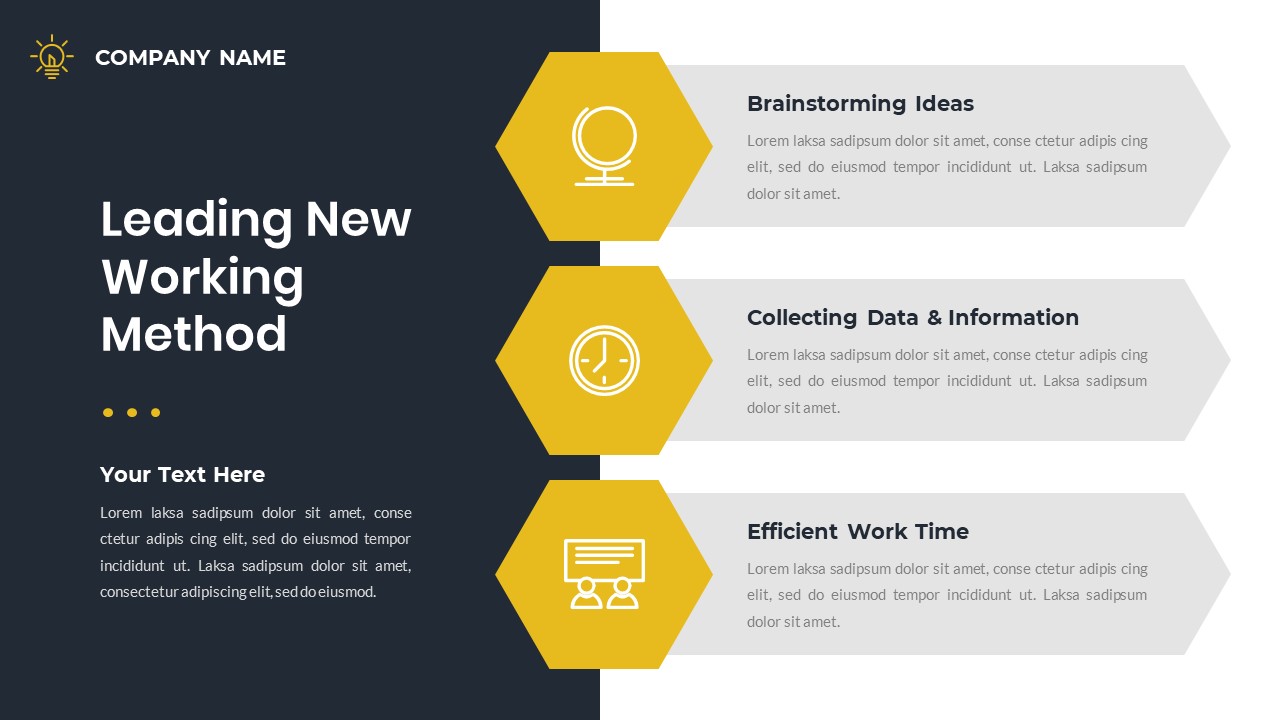 COMPANY NAME

Leading New Working Method

Your Text Here

Lorem laksa sadipsum dolor sit amet, conse ctetur adipis cing elit, sed do eiusmod tempor incididunt ut. Laksa sadipsum dolor sit amet, consectetur adipiscing elit, sed do eiusmod.

Brainstorming Ideas

Lorem laksa sadipsum dolor sit amet, conse ctetur adipis cing elit, sed do eiusmod tempor incididunt ut. Laksa sadipsum dolor sit amet.

Collecting Data & Information

Lorem laksa sadipsum dolor sit amet, conse ctetur adipis cing elit, sed do eiusmod tempor incididunt ut. Laksa sadipsum dolor sit amet.

Efficient Work Time

Lorem laksa sadipsum dolor sit amet, conse ctetur adipis cing elit, sed do eiusmod tempor incididunt ut. Laksa sadipsum dolor sit amet.